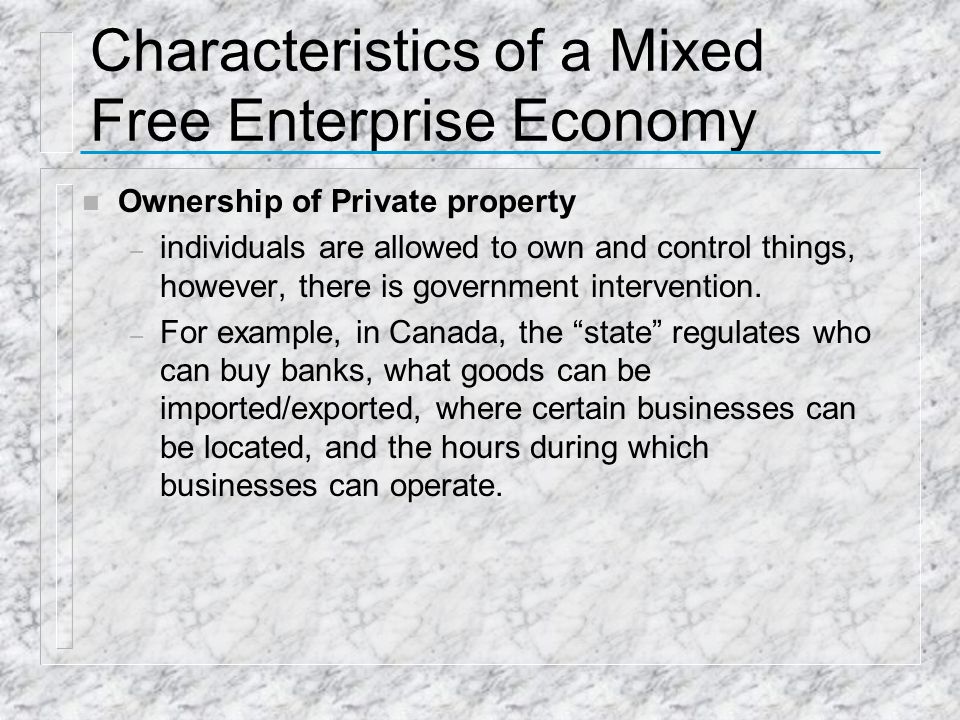 Characteristics of a Mixed Free Enterprise Economy

Ownership of Private property

– individuals are allowed to own and control things, however, there is government intervention.

– For example, in Canada, the “state” regulates who can buy banks, what goods can be imported/exported, where certain businesses can be located, and the hours during which businesses can operate.